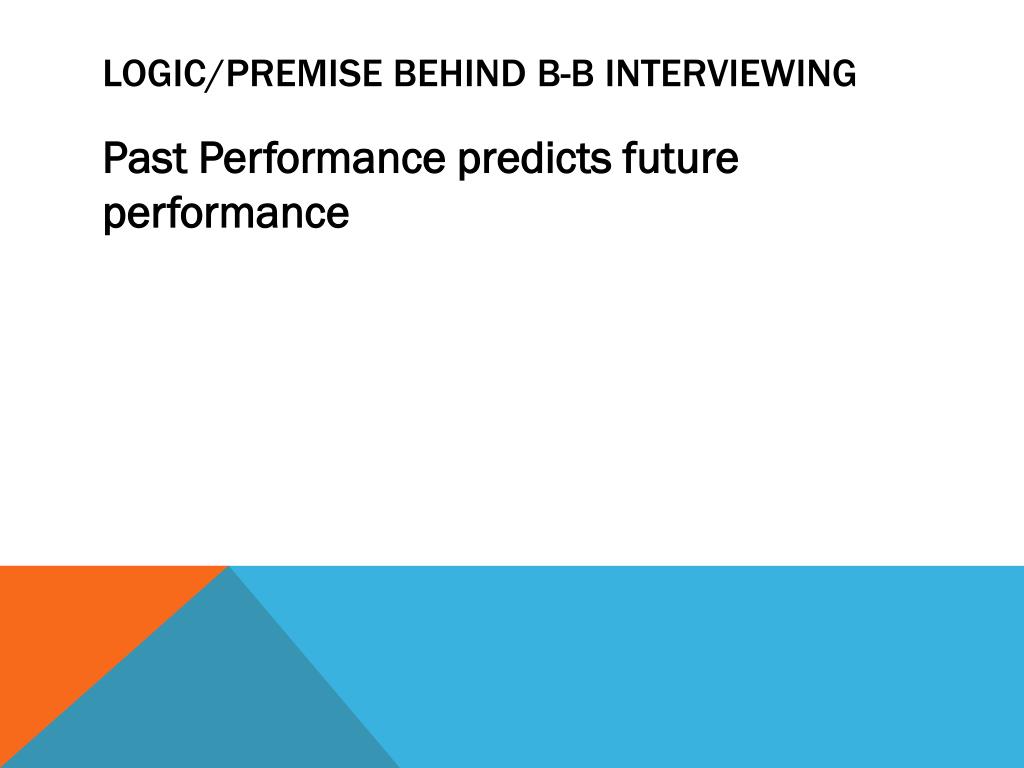 LOGIC/PREMISE BEHIND B-B INTERVIEWING

Past Performance predicts future performance